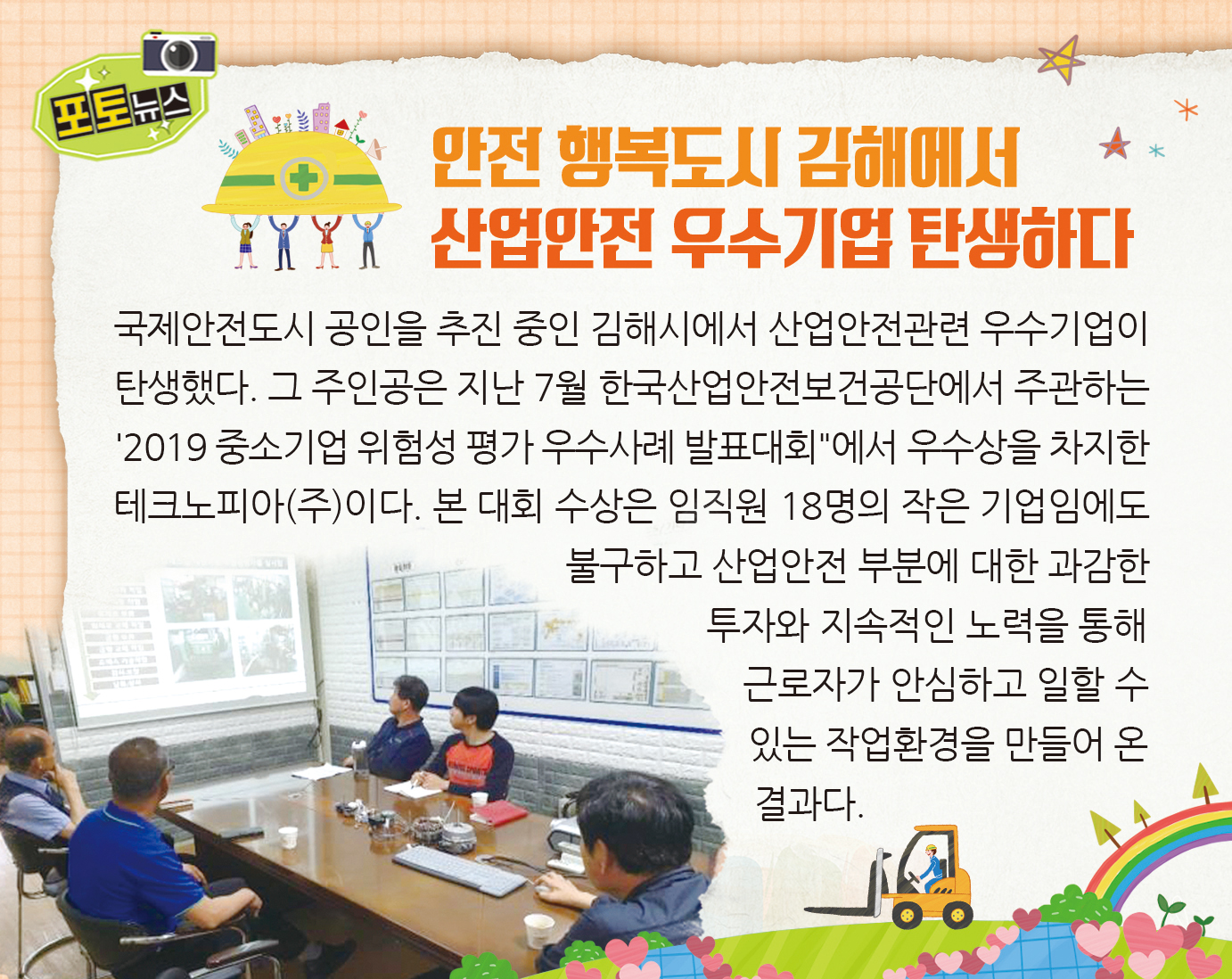 포토뉴스

안전 행복도시 김해에서
산업안전 우수기업 탄생하다

국제안전도시 공인을 추진 중인 김해시에서 산업안전관련 우수기업이 탄생했다. 그 주인공은 지난 7월 한국산업안전보건공단에서 주관하는 '2019 중소기업 위험성 평가 우수사례 발표대회"에서 우수상을 차지한 테크노피아(주)이다. 본 대회 수상은 임직원 18명의 작은 기업임에도 불구하고 산업안전 부분에 대한 과감한 투자와 지속적인 노력을 통해 근로자가 안심하고 일할 수 있는 작업환경을 만들어 온 결과다.